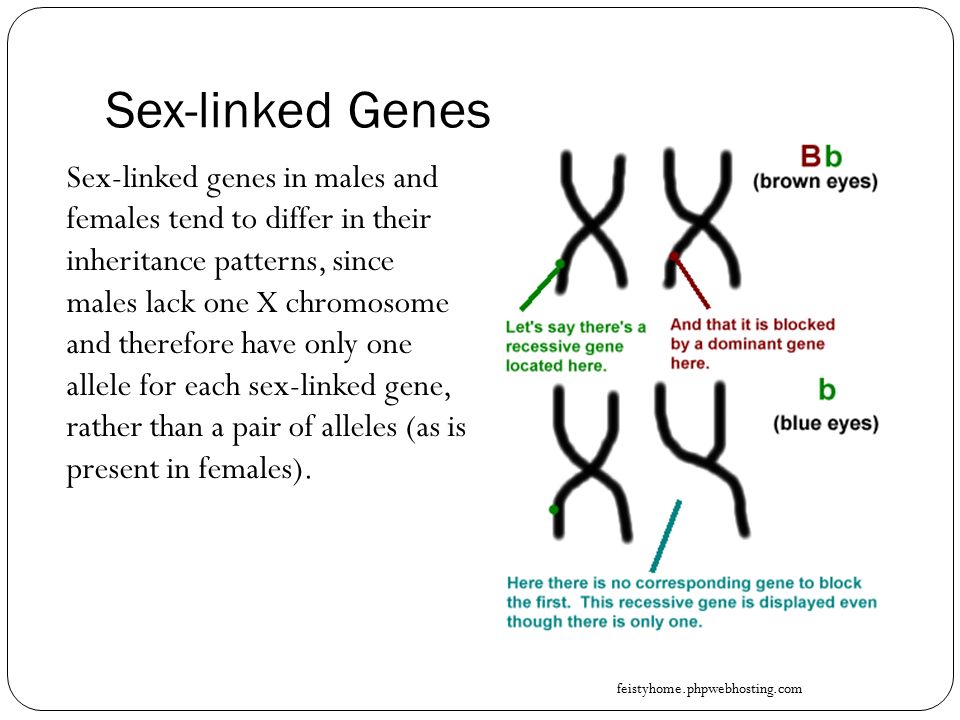 Sex-linked Genes

Sex-linked genes in males and females tend to differ in their inheritance patterns, since males lack one X chromosome and therefore have only one allele for each sex-linked gene, rather than a pair of alleles (as is present in females).

Bb
(brown eyes)

Let's say there's a recessive gene located here.

And that it is blocked by a dominant gene here.

b
(blue eyes)

Here there is no corresponding gene to block the first. This recessive gene is displayed even though there is only one.

feistyhome.phpwebhosting.com